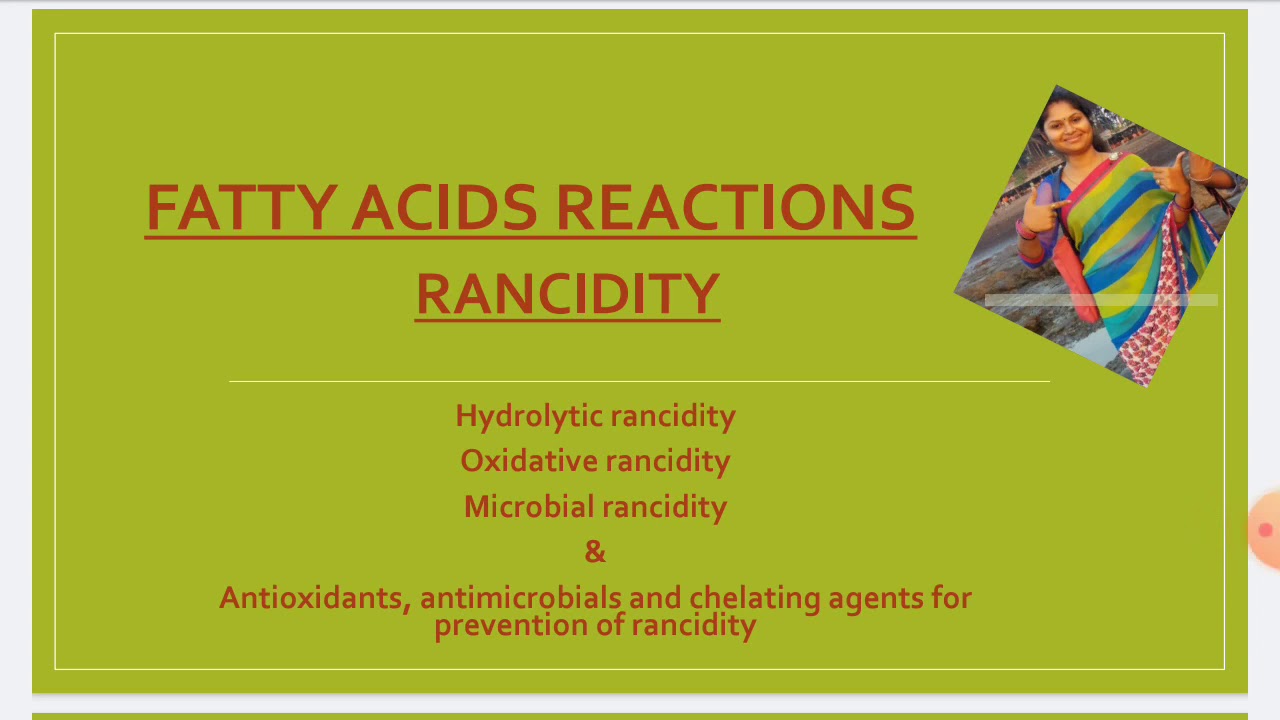 FATTY ACIDS REACTIONS

RANCIDITY

Hydrolytic rancidity
Oxidative rancidity
Microbial rancidity
&
Antioxidants, antimicrobials and chelating agents for prevention of rancidity